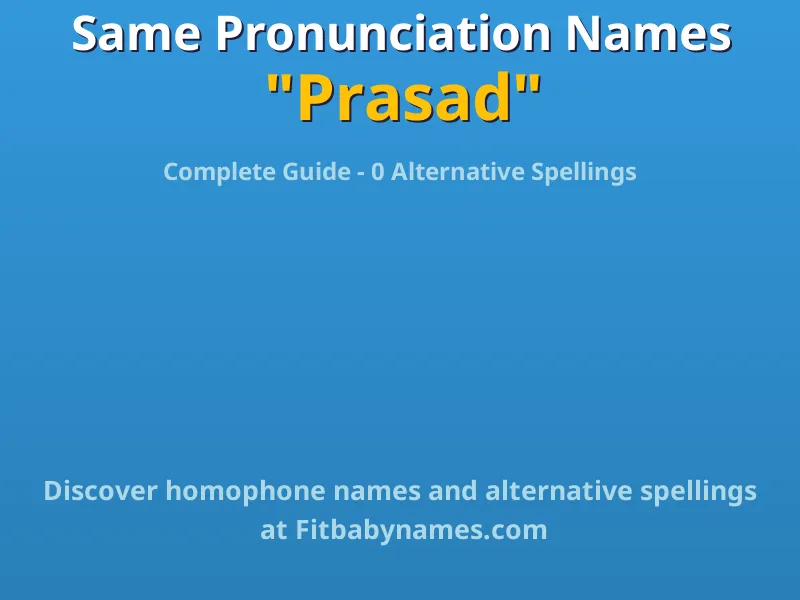 Same Pronunciation Names
"Prasad"

Complete Guide - 0 Alternative Spellings

Discover homophone names and alternative spellings at Fitbabynames.com